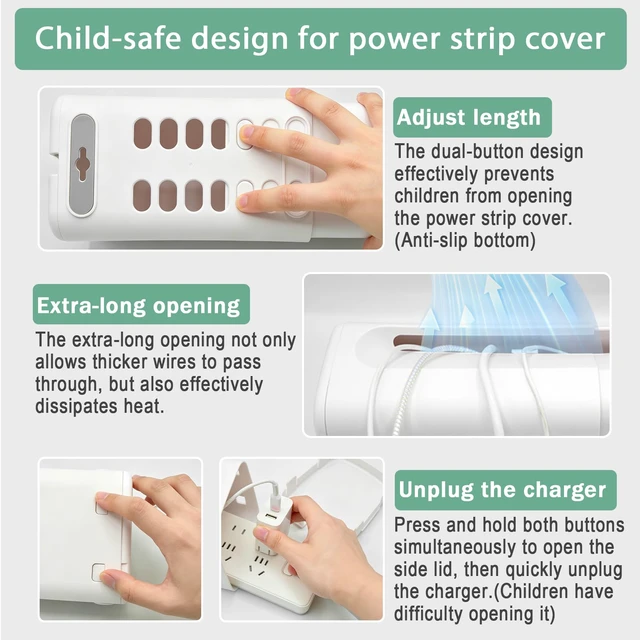 Child-safe design for power strip cover

Adjust length

The dual-button design effectively prevents children from opening the power strip cover. (Anti-slip bottom)

Extra-long opening

The extra-long opening not only allows thicker wires to pass through, but also effectively dissipates heat.

Unplug the charger

Press and hold both buttons simultaneously to open the side lid, then quickly unplug the charger.(Children have difficulty opening it)